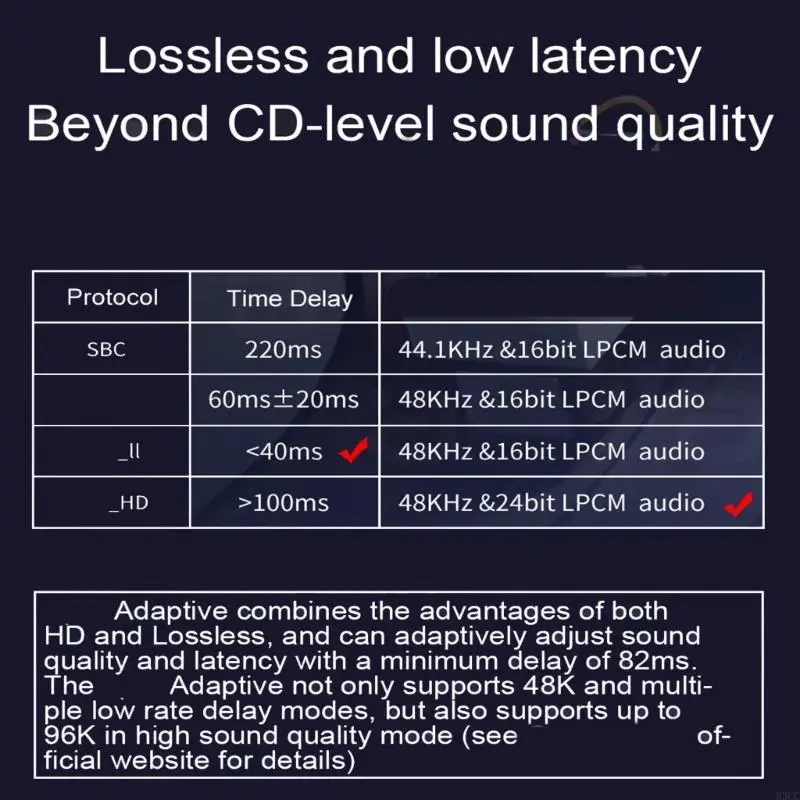 Lossless and low latency
Beyond CD-level sound quality

| Protocol | Time Delay | |
|---|---|---|
| SBC | 220ms | 44.1KHz &16bit LPCM audio |
| | 60ms±20ms | 48KHz &16bit LPCM audio |
| _ll | <40ms | 48KHz &16bit LPCM audio |
| _HD | >100ms | 48KHz &24bit LPCM audio |

Adaptive combines the advantages of both HD and Lossless, and can adaptively adjust sound quality and latency with a minimum delay of 82ms. The Adaptive not only supports 48K and multiple low rate delay modes, but also supports up to 96K in high sound quality mode (see official website for details)